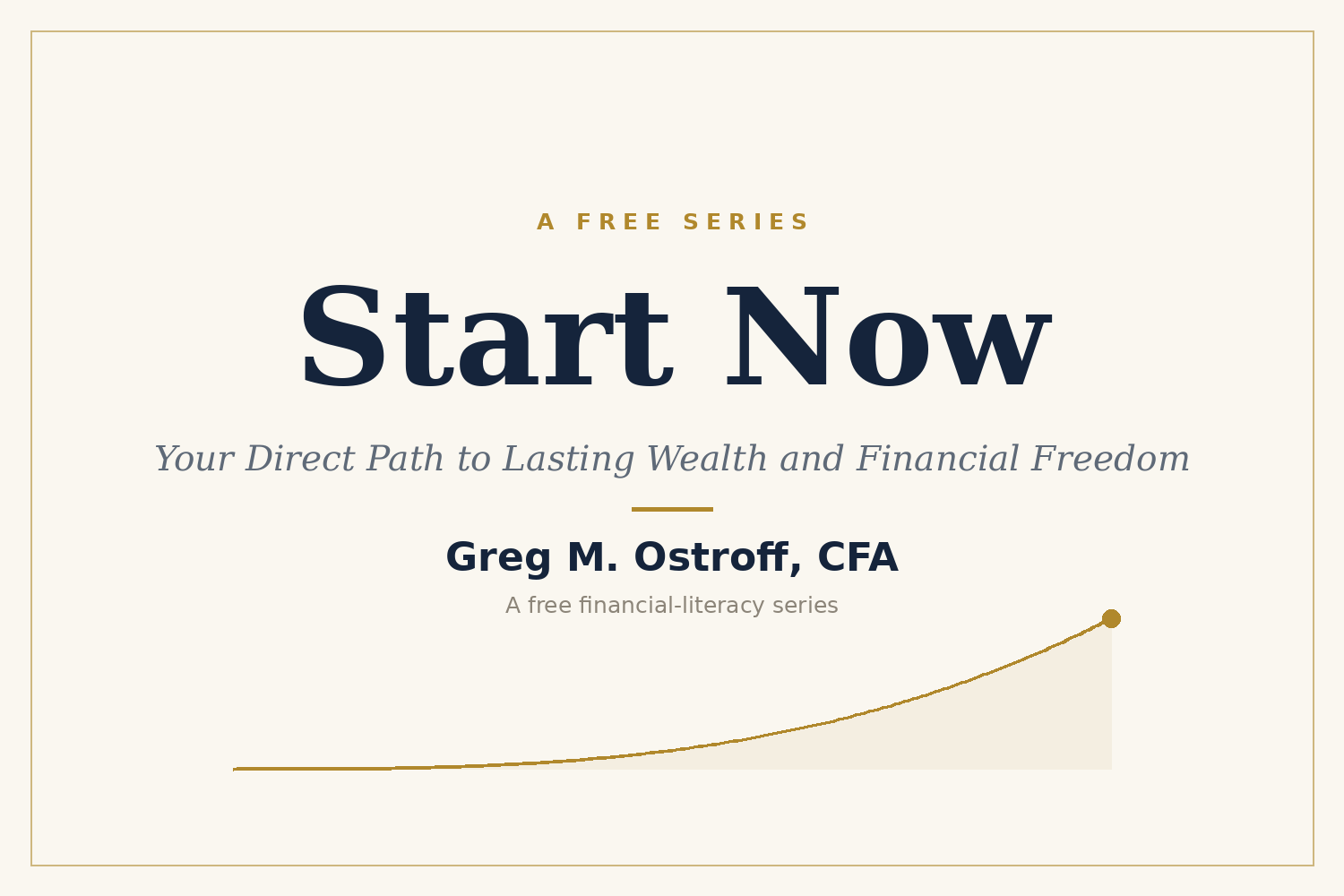 A FREE SERIES

Start Now

Your Direct Path to Lasting Wealth and Financial Freedom

Greg M. Ostroff, CFA

A free financial-literacy series